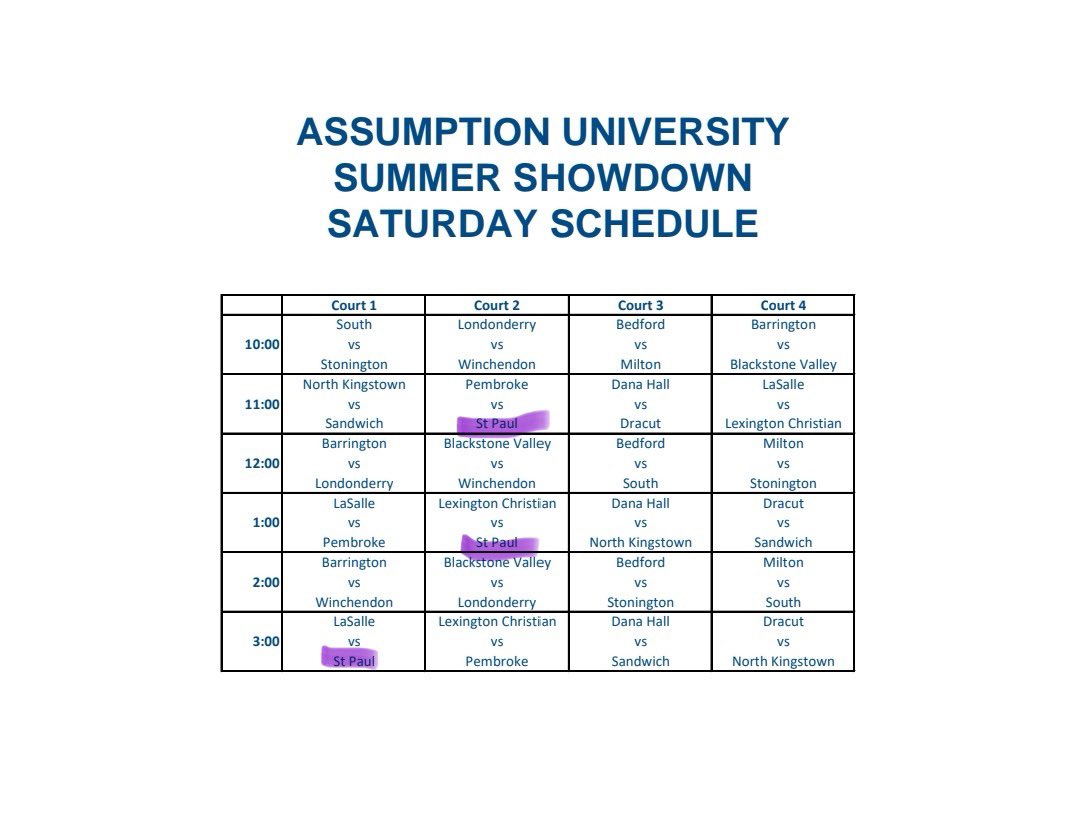 ASSUMPTION UNIVERSITY
SUMMER SHOWDOWN
SATURDAY SCHEDULE

| | Court 1 | Court 2 | Court 3 | Court 4 |
|---|---|---|---|---|
| 10:00 | South vs Stonington | Londonderry vs Winchendon | Bedford vs Milton | Barrington vs Blackstone Valley |
| 11:00 | North Kingstown vs Sandwich | Pembroke vs St Paul | Dana Hall vs Dracut | LaSalle vs Lexington Christian |
| 12:00 | Barrington vs Londonderry | Blackstone Valley vs Winchendon | Bedford vs South | Milton vs Stonington |
| 1:00 | LaSalle vs Pembroke | Lexington Christian vs St Paul | Dana Hall vs North Kingstown | Dracut vs Sandwich |
| 2:00 | Barrington vs Winchendon | Blackstone Valley vs Londonderry | Bedford vs Stonington | Milton vs South |
| 3:00 | LaSalle vs St Paul | Lexington Christian vs Pembroke | Dana Hall vs Sandwich | Dracut vs North Kingstown |